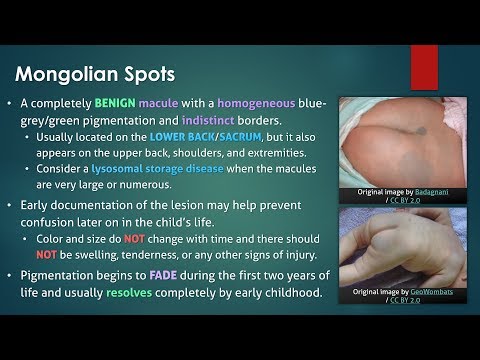 Mongolian Spots

• A completely BENIGN macule with a homogeneous blue-grey/green pigmentation and indistinct borders.
 • Usually located on the LOWER BACK/SACRUM, but it also appears on the upper back, shoulders, and extremities.
 • Consider a lysosomal storage disease when the macules are very large or numerous.

• Early documentation of the lesion may help prevent confusion later on in the child's life.
 • Color and size do NOT change with time and there should NOT be swelling, tenderness, or any other signs of injury.

• Pigmentation begins to FADE during the first two years of life and usually resolves completely by early childhood.

Original image by Badagnani / CC BY 2.0

Original image by GeoWombats / CC BY 2.0